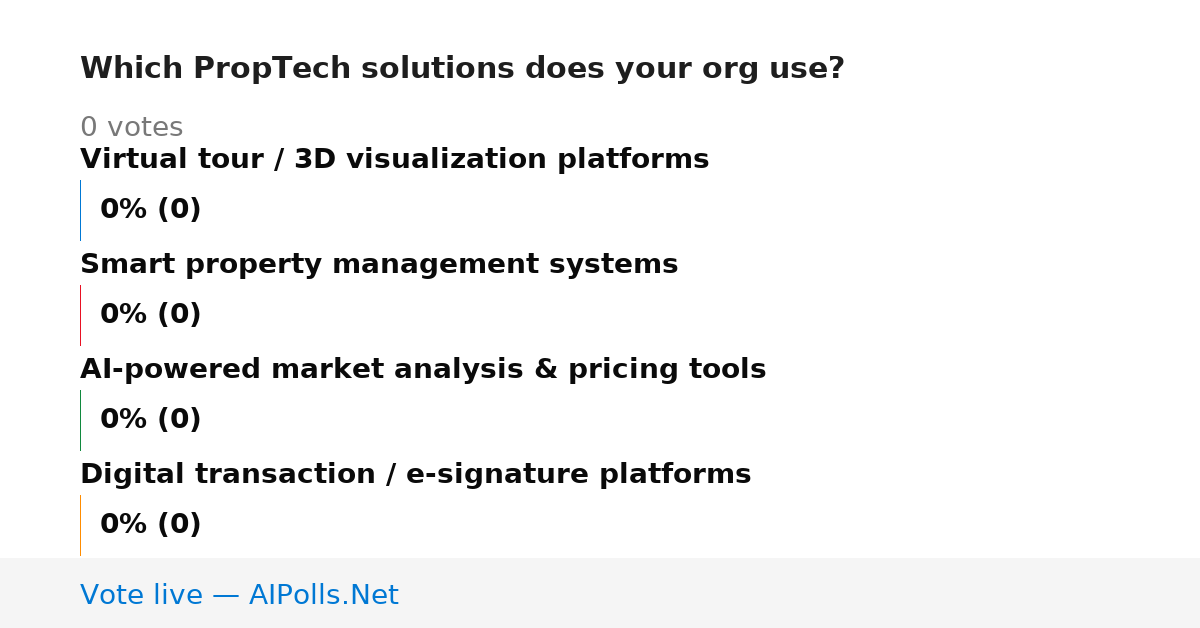 Which PropTech solutions does your org use?

0 votes

Virtual tour / 3D visualization platforms

0% (0)

Smart property management systems

0% (0)

AI-powered market analysis & pricing tools

0% (0)

Digital transaction / e-signature platforms

0% (0)

Vote live — AIPolls.Net